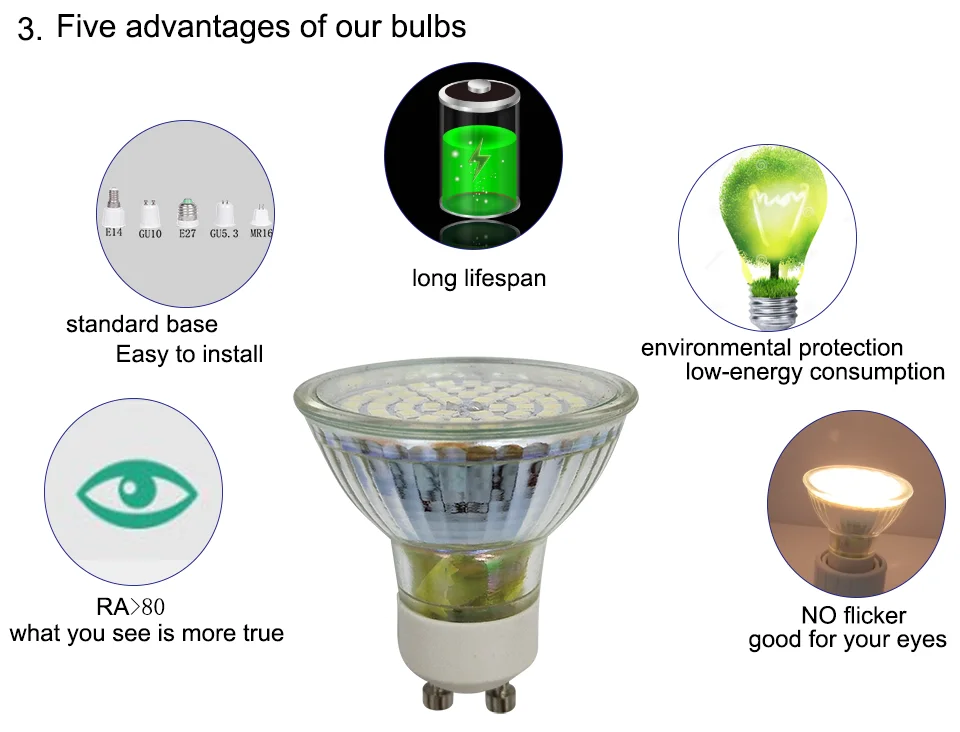 3. Five advantages of our bulbs

E14 GU10 E27 GU5.3 MR16

standard base
Easy to install

long lifespan

environmental protection
low-energy consumption

RA>80
what you see is more true

NO flicker
good for your eyes